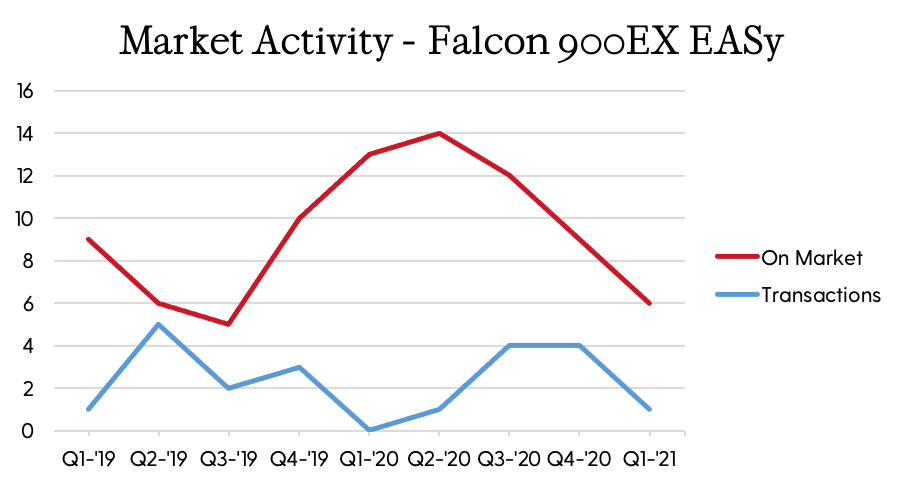 Market Activity - Falcon 900EX EASy

16
14
12
10
8
6
4
2
0

Q1-'19 Q2-'19 Q3-'19 Q4-'19 Q1-'20 Q2-'20 Q3-'20 Q4-'20 Q1-'21

On Market
Transactions